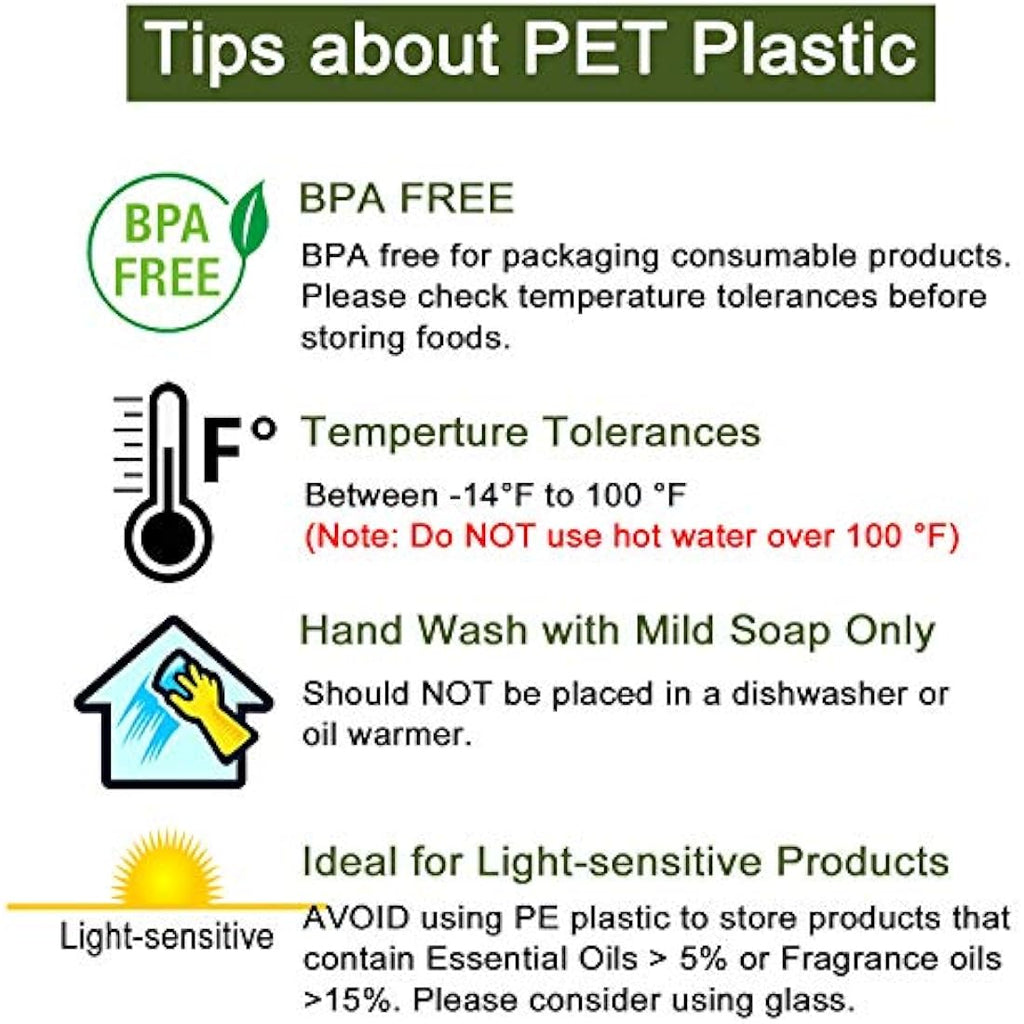 Tips about PET Plastic

BPA FREE

BPA FREE

BPA free for packaging consumable products. Please check temperature tolerances before storing foods.

F°

Temperture Tolerances

Between -14°F to 100 °F
(Note: Do NOT use hot water over 100 °F)

Hand Wash with Mild Soap Only

Should NOT be placed in a dishwasher or oil warmer.

Light-sensitive

Ideal for Light-sensitive Products

AVOID using PE plastic to store products that contain Essential Oils > 5% or Fragrance oils >15%. Please consider using glass.